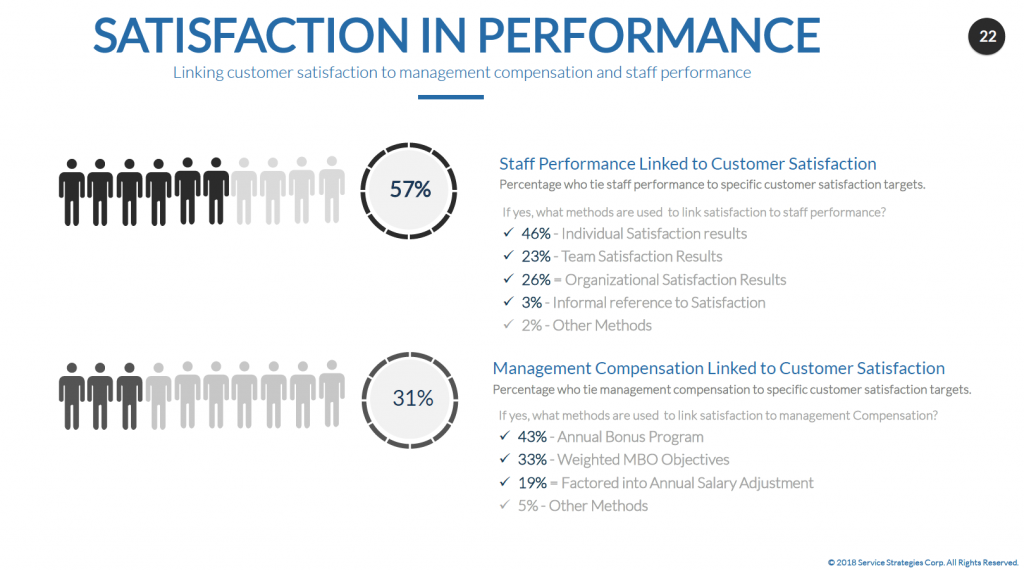 SATISFACTION IN PERFORMANCE

22

Linking customer satisfaction to management compensation and staff performance

57%

Staff Performance Linked to Customer Satisfaction
Percentage who tie staff performance to specific customer satisfaction targets.

If yes, what methods are used to link satisfaction to staff performance?
✓ 46% - Individual Satisfaction results
✓ 23% - Team Satisfaction Results
✓ 26% = Organizational Satisfaction Results
✓ 3% - Informal reference to Satisfaction
✓ 2% - Other Methods

31%

Management Compensation Linked to Customer Satisfaction
Percentage who tie management compensation to specific customer satisfaction targets.

If yes, what methods are used to link satisfaction to management Compensation?
✓ 43% - Annual Bonus Program
✓ 33% - Weighted MBO Objectives
✓ 19% = Factored into Annual Salary Adjustment
✓ 5% - Other Methods

© 2018 Service Strategies Corp. All Rights Reserved.